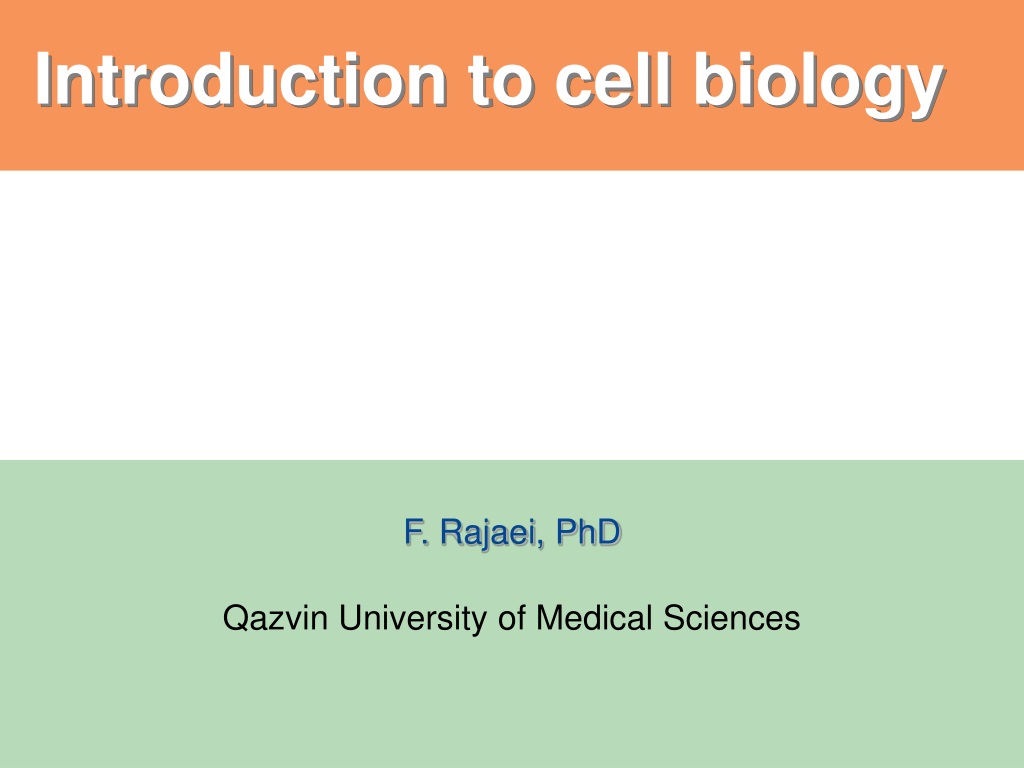 Introduction to cell biology

F. Rajaei, PhD

Qazvin University of Medical Sciences